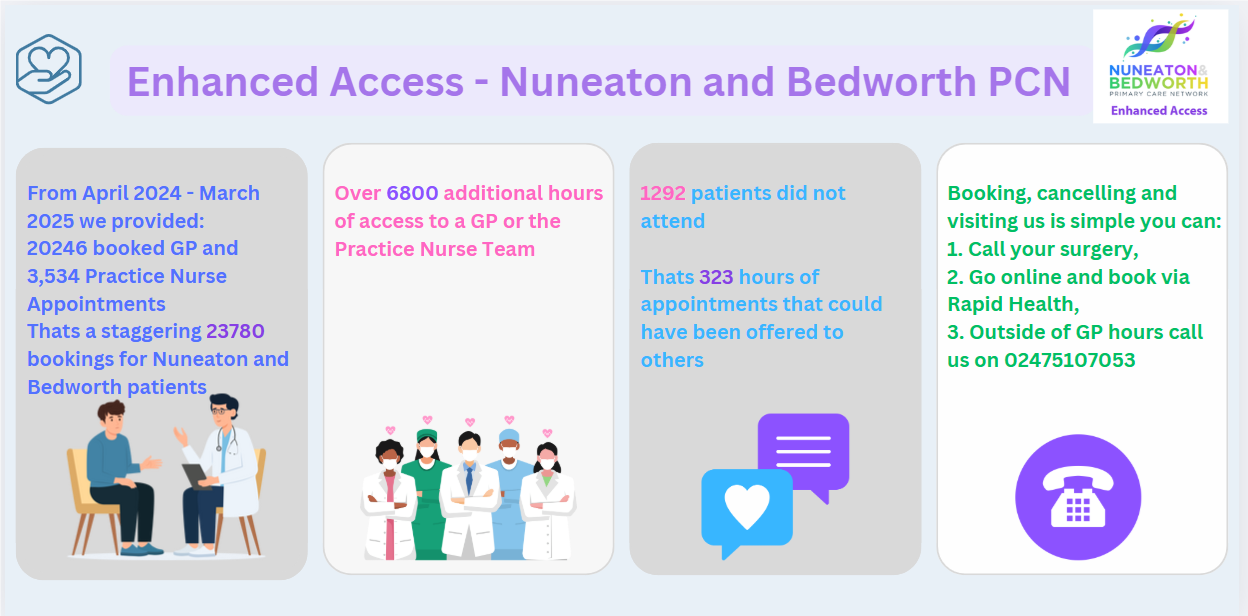 Enhanced Access - Nuneaton and Bedworth PCN

NUNEATON & BEDWORTH
PRIMARY CARE NETWORK
Enhanced Access

From April 2024 - March 2025 we provided:
20246 booked GP and 3,534 Practice Nurse Appointments
Thats a staggering 23780 bookings for Nuneaton and Bedworth patients

Over 6800 additional hours of access to a GP or the Practice Nurse Team

1292 patients did not attend

Thats 323 hours of appointments that could have been offered to others

Booking, cancelling and visiting us is simple you can:
1. Call your surgery,
2. Go online and book via Rapid Health,
3. Outside of GP hours call us on 02475107053